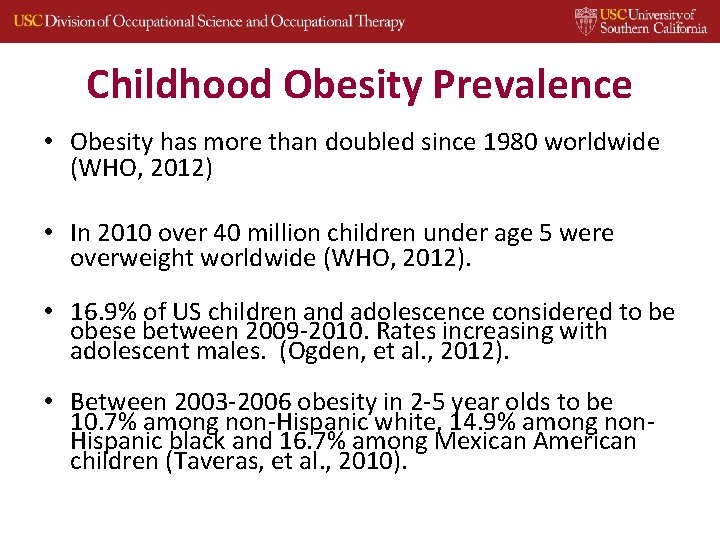 USC Division of Occupational Science and Occupational Therapy

USC University of Southern California

Childhood Obesity Prevalence

• Obesity has more than doubled since 1980 worldwide (WHO, 2012)

• In 2010 over 40 million children under age 5 were overweight worldwide (WHO, 2012).

• 16.9% of US children and adolescence considered to be obese between 2009-2010. Rates increasing with adolescent males. (Ogden, et al., 2012).

• Between 2003-2006 obesity in 2-5 year olds to be 10.7% among non-Hispanic white, 14.9% among non-Hispanic black and 16.7% among Mexican American children (Taveras, et al., 2010).